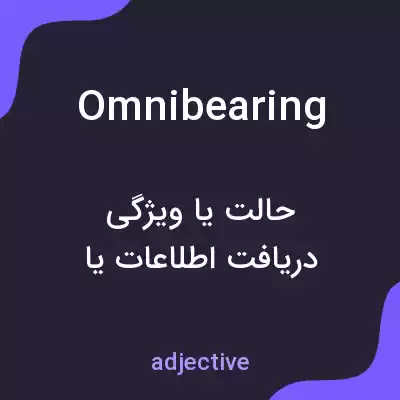 Omnibearing

حالت یا ویژگی
دریافت اطلاعات یا

adjective